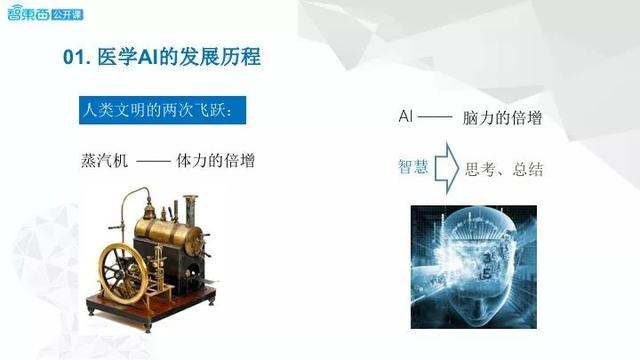 智東西 公开课

01. 医学AI的发展历程

人类文明的两次飞跃：

蒸汽机 —— 体力的倍增

AI —— 脑力的倍增

智慧 思考、总结